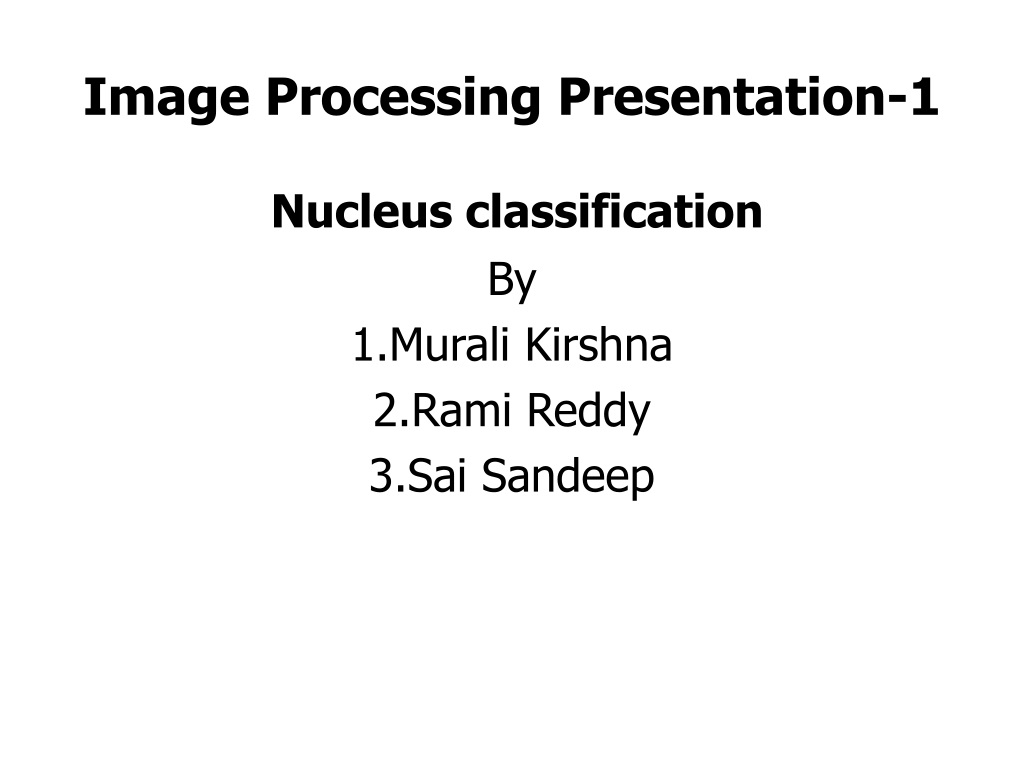 Image Processing Presentation-1

Nucleus classification

By

1.Murali Kirshna

2.Rami Reddy

3.Sai Sandeep